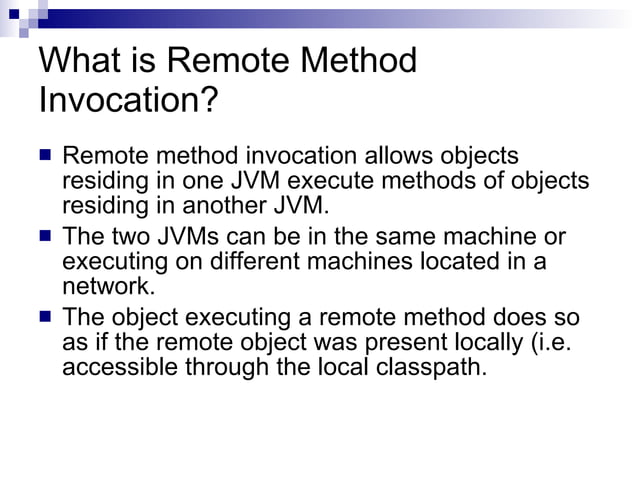 What is Remote Method Invocation?

■ Remote method invocation allows objects residing in one JVM execute methods of objects residing in another JVM.
■ The two JVMs can be in the same machine or executing on different machines located in a network.
■ The object executing a remote method does so as if the remote object was present locally (i.e. accessible through the local classpath.